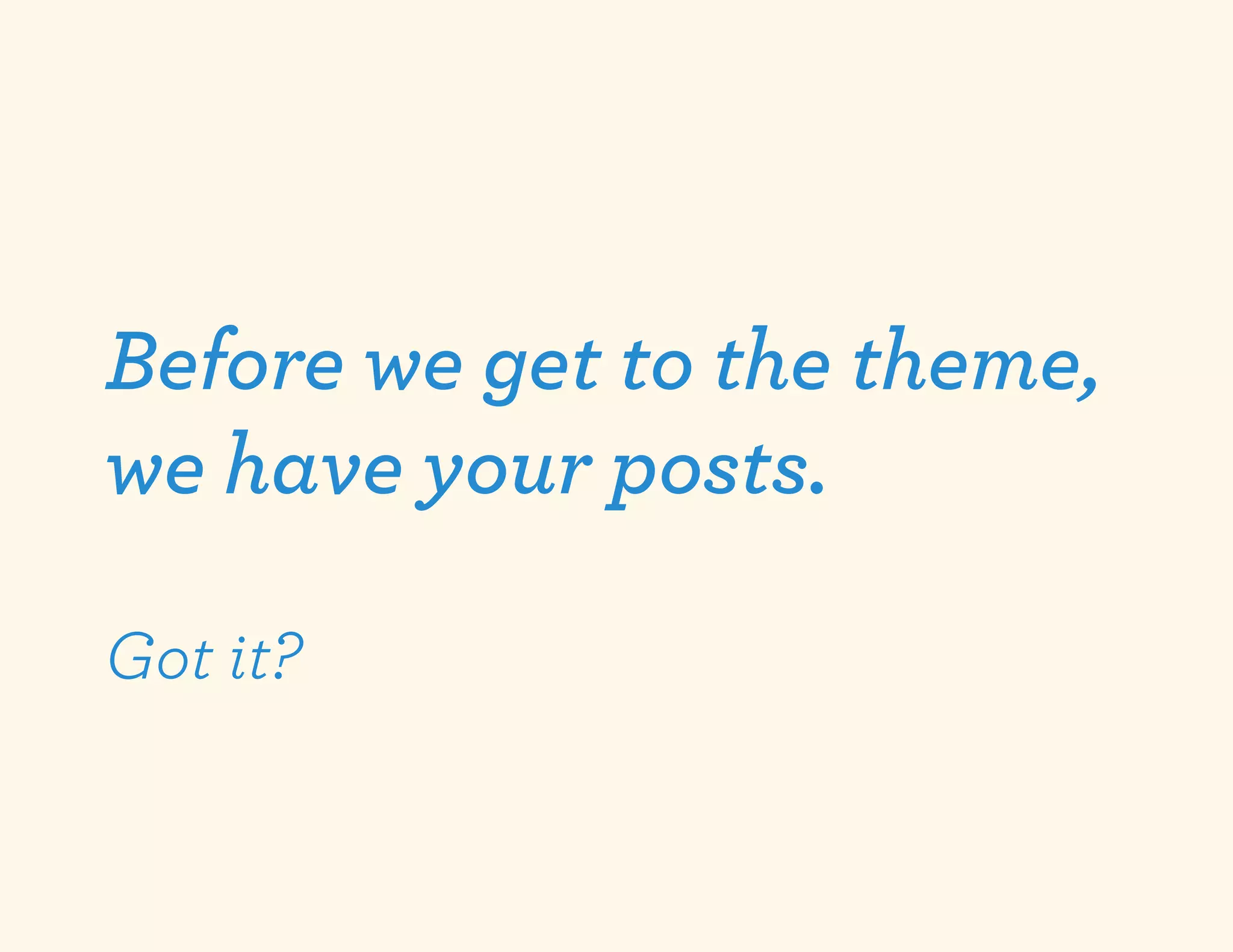 Before we get to the theme, we have your posts.

Got it?